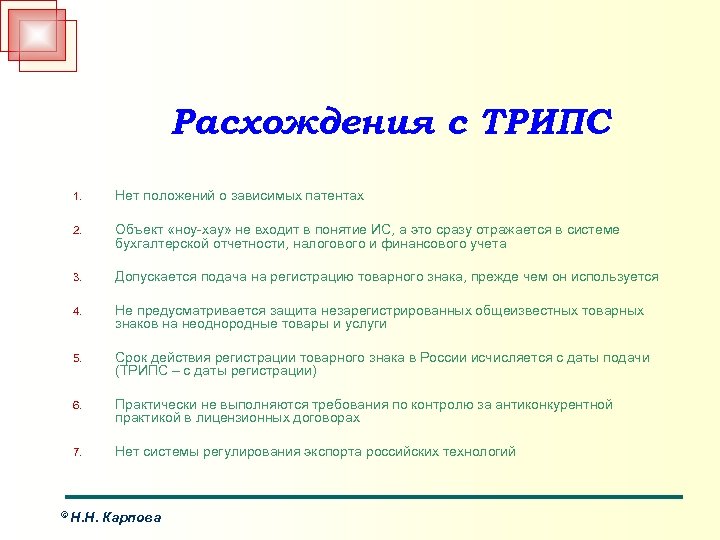 Расхождения с ТРИПС

1. Нет положений о зависимых патентах

2. Объект «ноу-хау» не входит в понятие ИС, а это сразу отражается в системе бухгалтерской отчетности, налогового и финансового учета

3. Допускается подача на регистрацию товарного знака, прежде чем он используется

4. Не предусматривается защита незарегистрированных общеизвестных товарных знаков на неоднородные товары и услуги

5. Срок действия регистрации товарного знака в России исчисляется с даты подачи (ТРИПС – с даты регистрации)

6. Практически не выполняются требования по контролю за антиконкурентной практикой в лицензионных договорах

7. Нет системы регулирования экспорта российских технологий

© Н.Н. Карпова